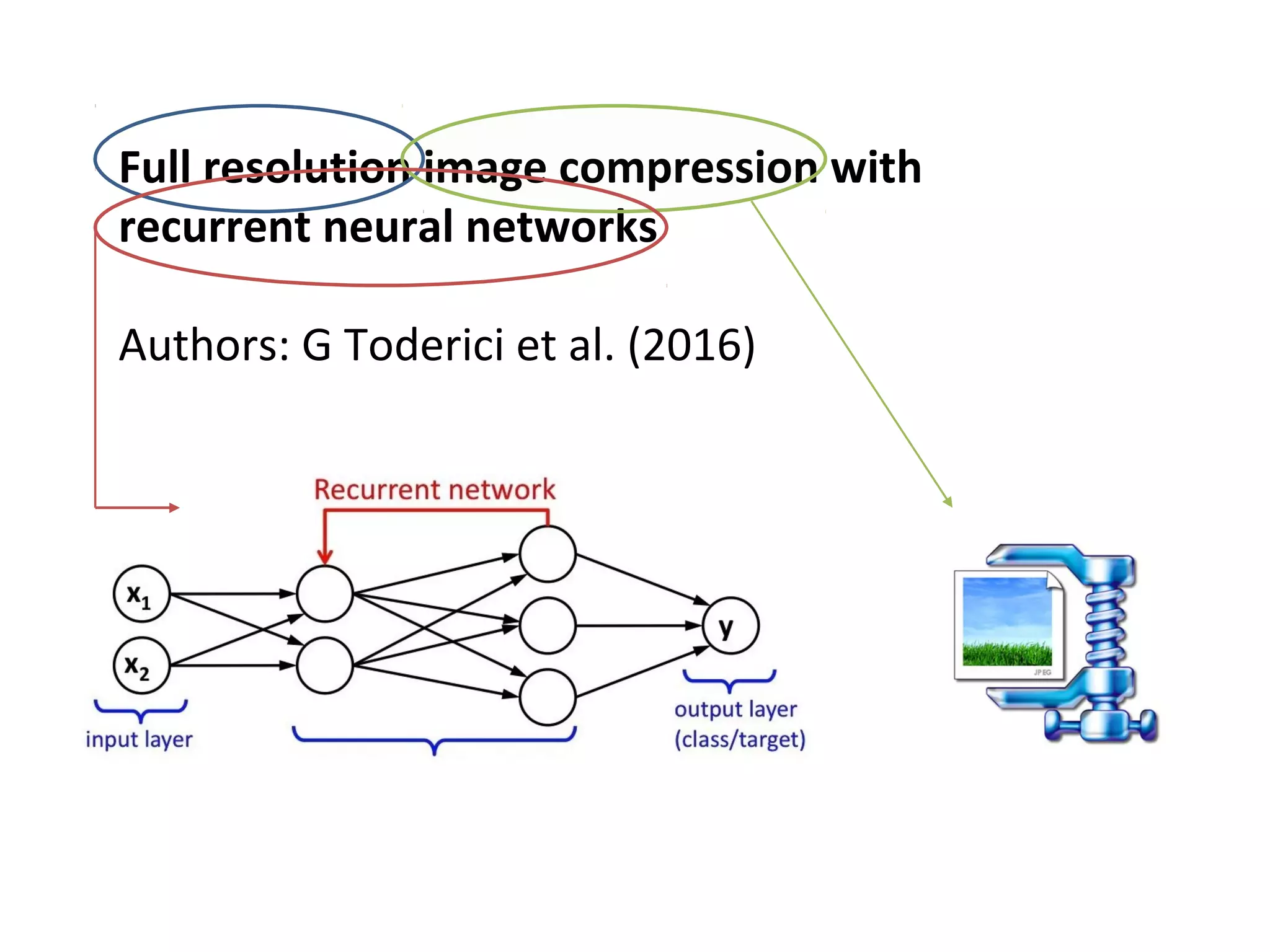 Full resolution image compression with recurrent neural networks

Authors: G Toderici et al. (2016)

Recurrent network

$x_1$

$x_2$

y

input layer

output layer (class/target)

JPEG